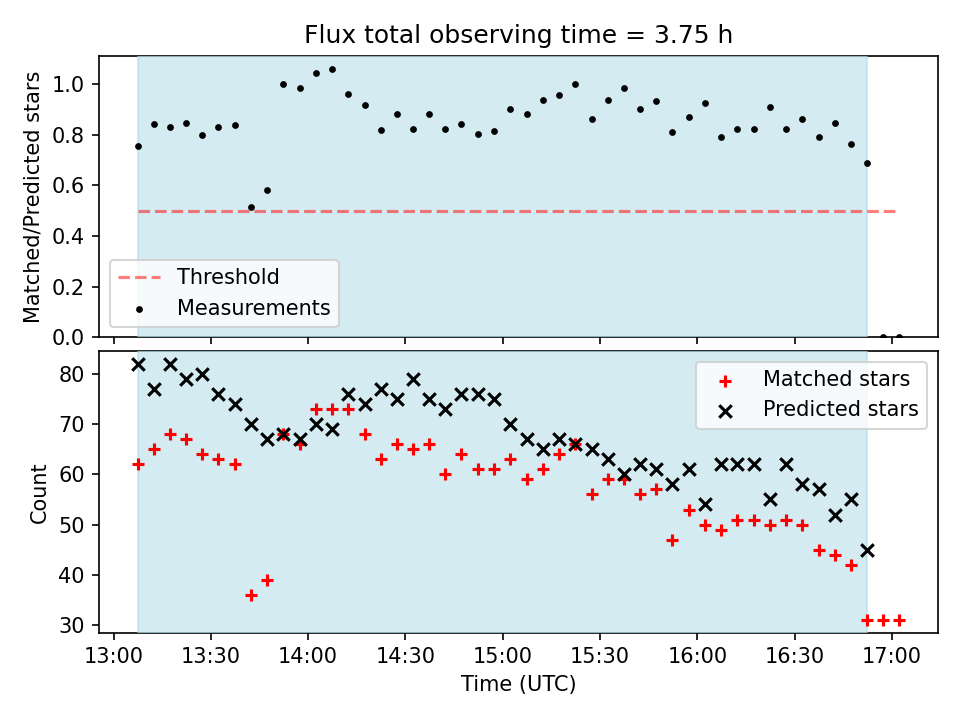 Flux total observing time = 3.75 h

Matched/Predicted stars

1.0
0.8
0.6
0.4
0.2
0.0

Threshold
Measurements

Count

80
70
60
50
40
30

Matched stars
Predicted stars

13:00
13:30
14:00
14:30
15:00
15:30
16:00
16:30
17:00

Time (UTC)